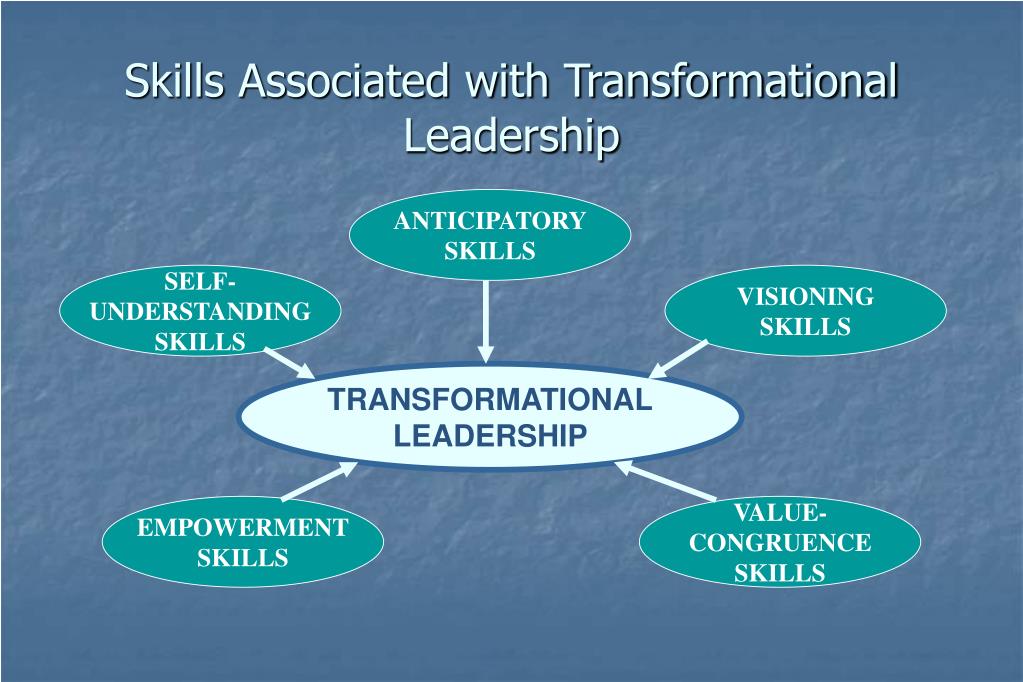 Skills Associated with Transformational Leadership

ANTICIPATORY SKILLS

SELF-UNDERSTANDING SKILLS

VISIONING SKILLS

TRANSFORMATIONAL LEADERSHIP

EMPOWERMENT SKILLS

VALUE-CONGRUENCE SKILLS